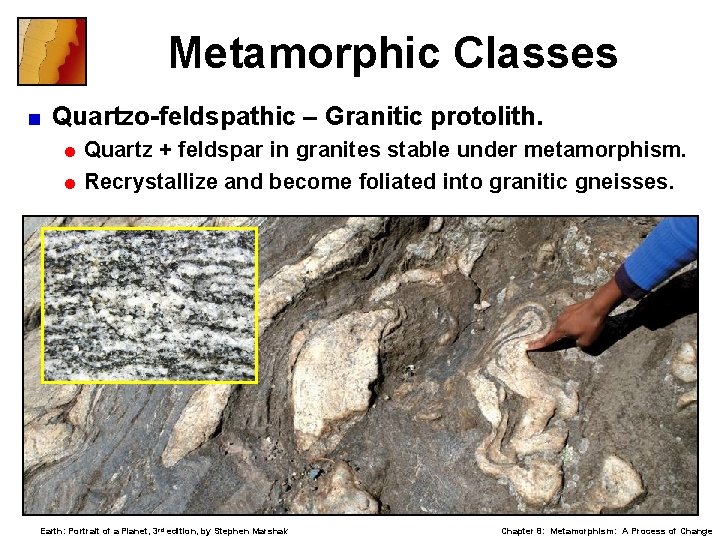 Metamorphic Classes

Quartzo-feldspathic – Granitic protolith.

Quartz + feldspar in granites stable under metamorphism.

Recrystallize and become foliated into granitic gneisses.

Earth: Portrait of a Planet, 3rd edition, by Stephen Marshak

Chapter 8: Metamorphism: A Process of Change